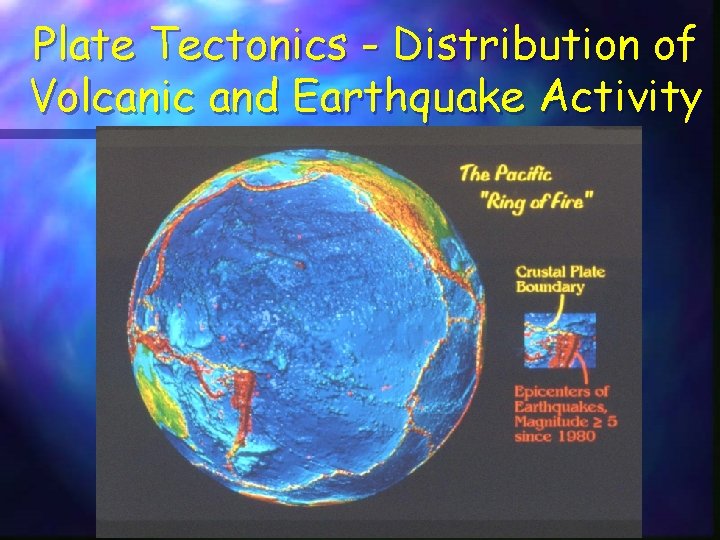 Plate Tectonics - Distribution of Volcanic and Earthquake Activity

The Pacific "Ring of Fire"

Crustal Plate Boundary

Epicenters of Earthquakes, Magnitude $\geq 5$ since 1980